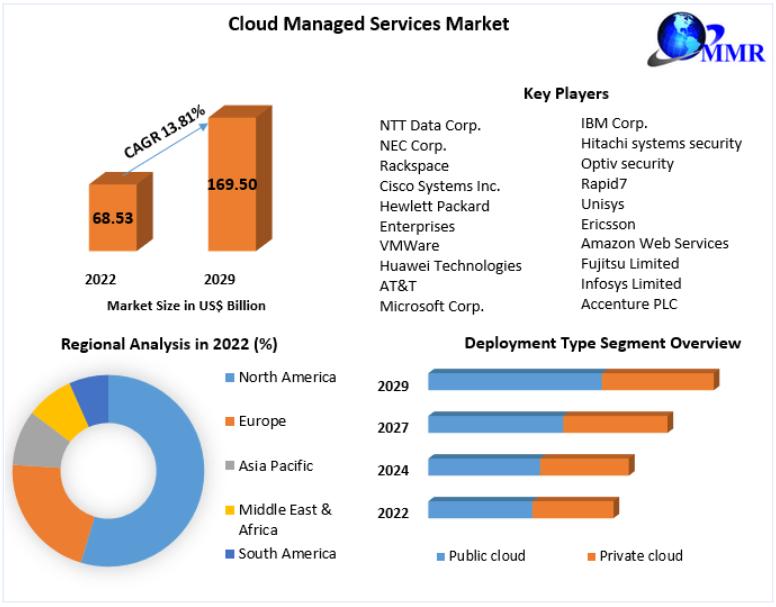 Cloud Managed Services Market

MMR

CAGR 13.81%

68.53

169.50

2022

2029

Market Size in US$ Billion

Key Players

NTT Data Corp.
NEC Corp.
Rackspace
Cisco Systems Inc.
Hewlett Packard Enterprises
VMWare
Huawei Technologies
AT&T
Microsoft Corp.

IBM Corp.
Hitachi systems security
Optiv security
Rapid7
Unisys
Ericsson
Amazon Web Services
Fujitsu Limited
Infosys Limited
Accenture PLC

Regional Analysis in 2022 (%)

North America
Europe
Asia Pacific
Middle East & Africa
South America

Deployment Type Segment Overview

2029
2027
2024
2022

Public cloud
Private cloud